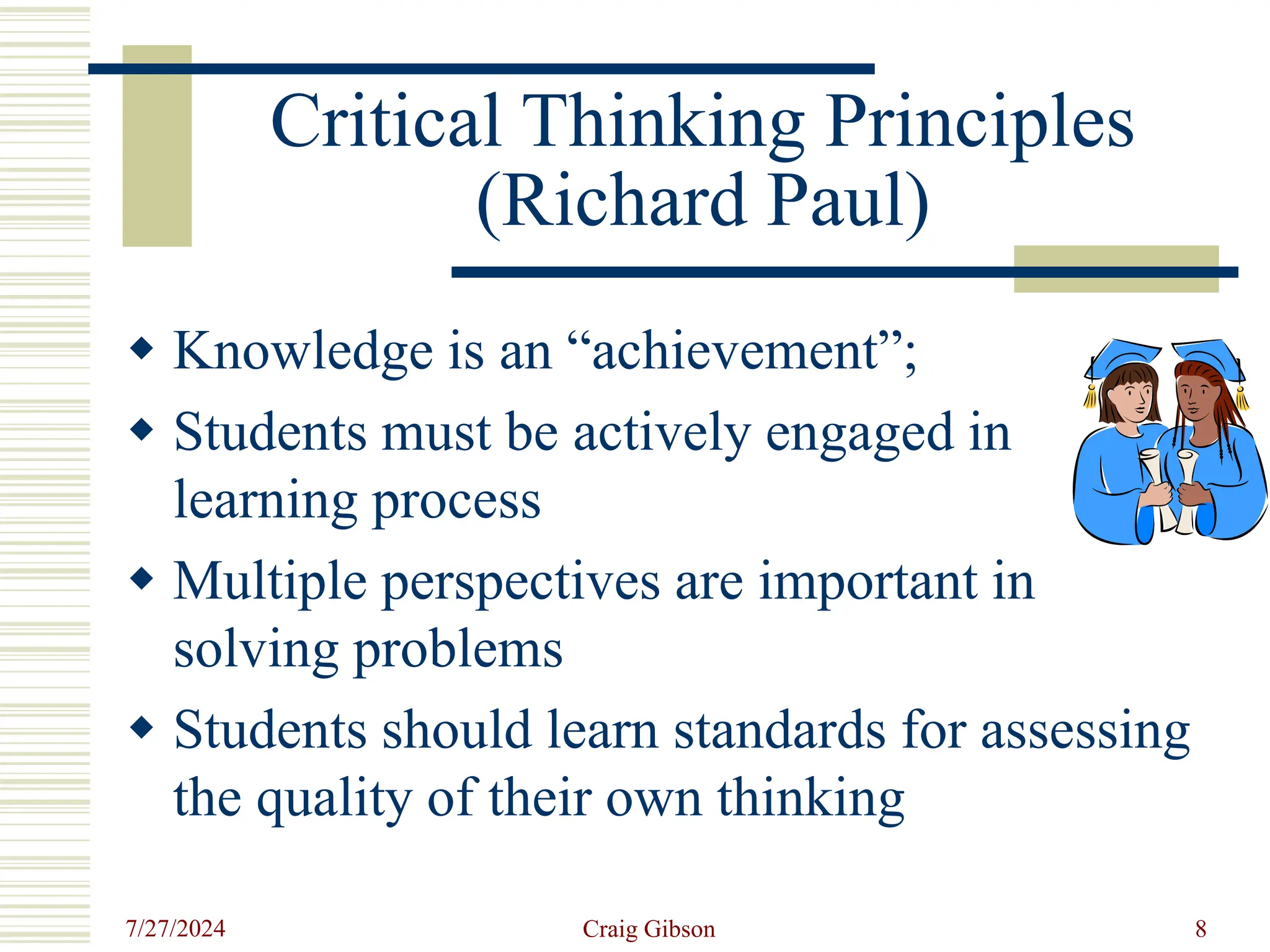 Critical Thinking Principles (Richard Paul)

◆ Knowledge is an “achievement”;
◆ Students must be actively engaged in learning process
◆ Multiple perspectives are important in solving problems
◆ Students should learn standards for assessing the quality of their own thinking

7/27/2024 Craig Gibson 8